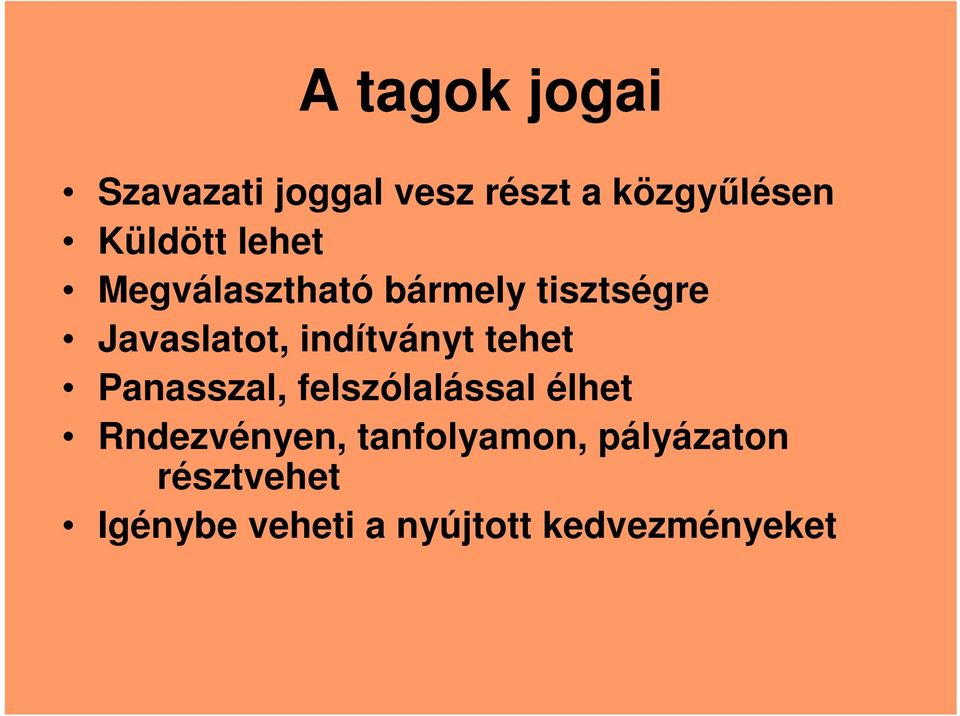 A tagok jogai

• Szavazati joggal vesz részt a közgyűlésen
• Küldött lehet
• Megválasztható bármely tisztségre
• Javaslatot, indítványt tehet
• Panasszal, felszólalással élhet
• Rndezvényen, tanfolyamon, pályázaton résztvehet
• Igénybe veheti a nyújtott kedvezményeket